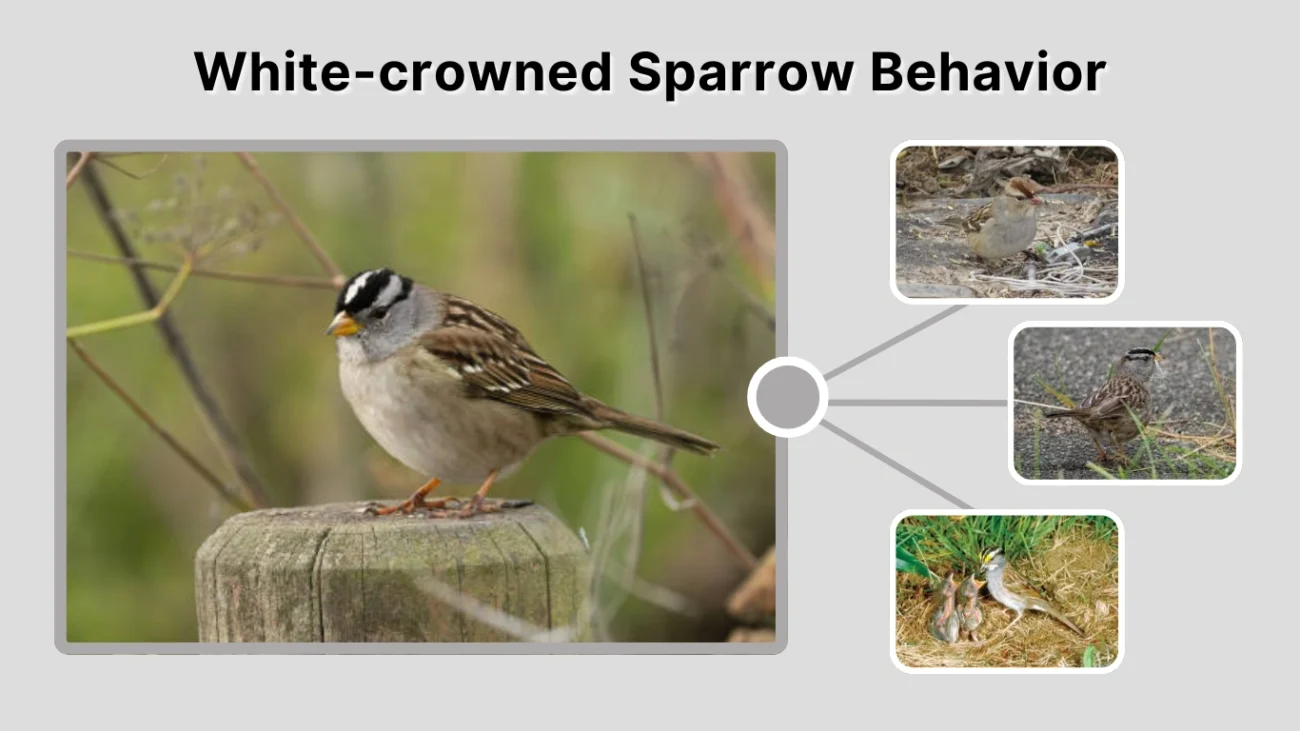 White-crowned Sparrow Behavior